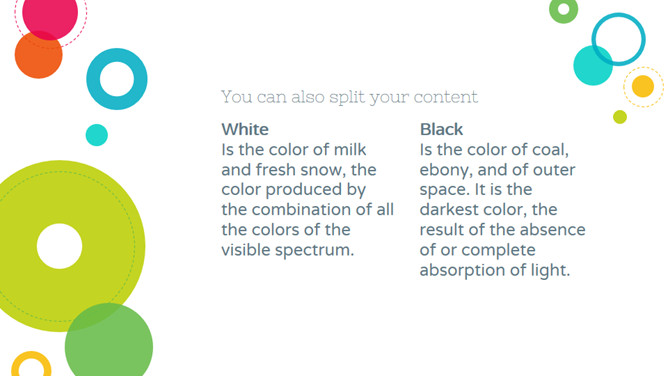 You can also split your content

White
Is the color of milk and fresh snow, the color produced by the combination of all the colors of the visible spectrum.

Black
Is the color of coal, ebony, and of outer space. It is the darkest color, the result of the absence of or complete absorption of light.